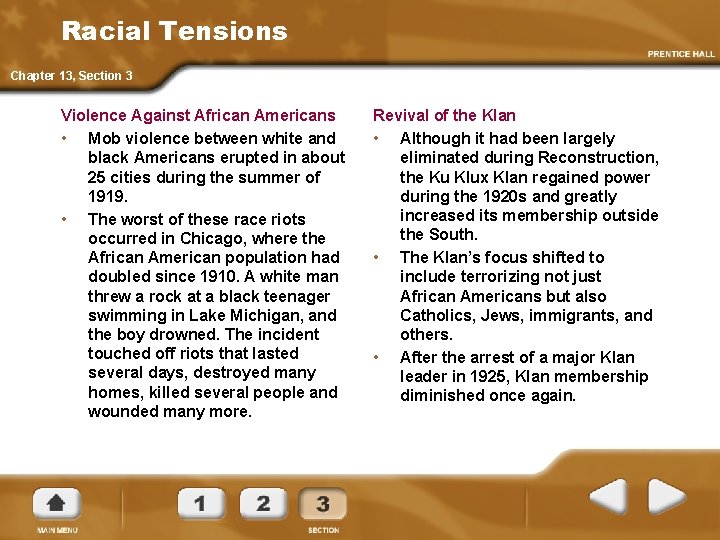 Racial Tensions

PRENTICE HALL

Chapter 13, Section 3

Violence Against African Americans

• Mob violence between white and black Americans erupted in about 25 cities during the summer of 1919.

• The worst of these race riots occurred in Chicago, where the African American population had doubled since 1910. A white man threw a rock at a black teenager swimming in Lake Michigan, and the boy drowned. The incident touched off riots that lasted several days, destroyed many homes, killed several people and wounded many more.

Revival of the Klan

• Although it had been largely eliminated during Reconstruction, the Ku Klux Klan regained power during the 1920s and greatly increased its membership outside the South.

• The Klan's focus shifted to include terrorizing not just African Americans but also Catholics, Jews, immigrants, and others.

• After the arrest of a major Klan leader in 1925, Klan membership diminished once again.

MAIN MENU

1 2 3

SECTION